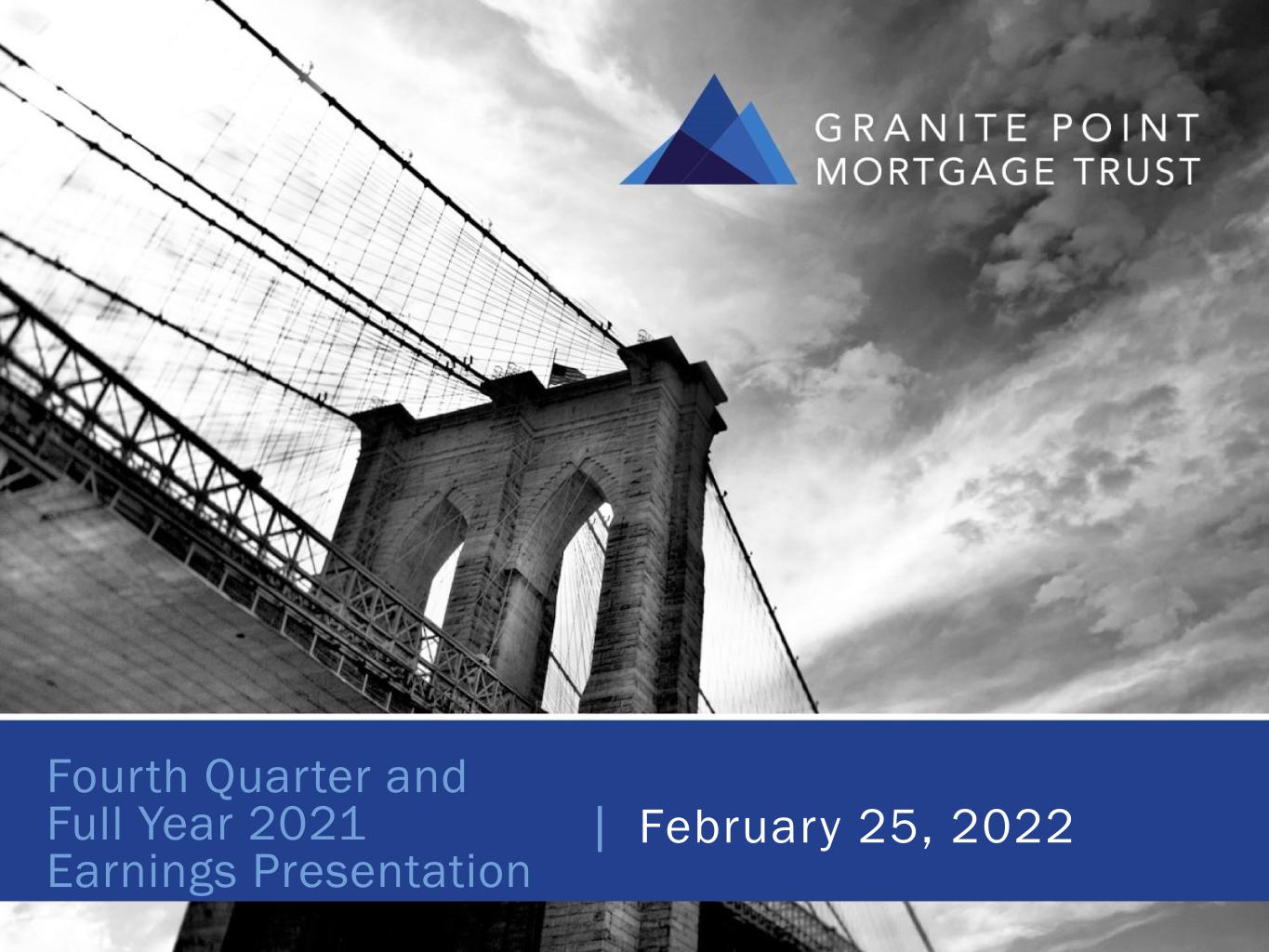 GRANITE POINT
MORTGAGE TRUST

Fourth Quarter and Full Year 2021 Earnings Presentation | February 25, 2022